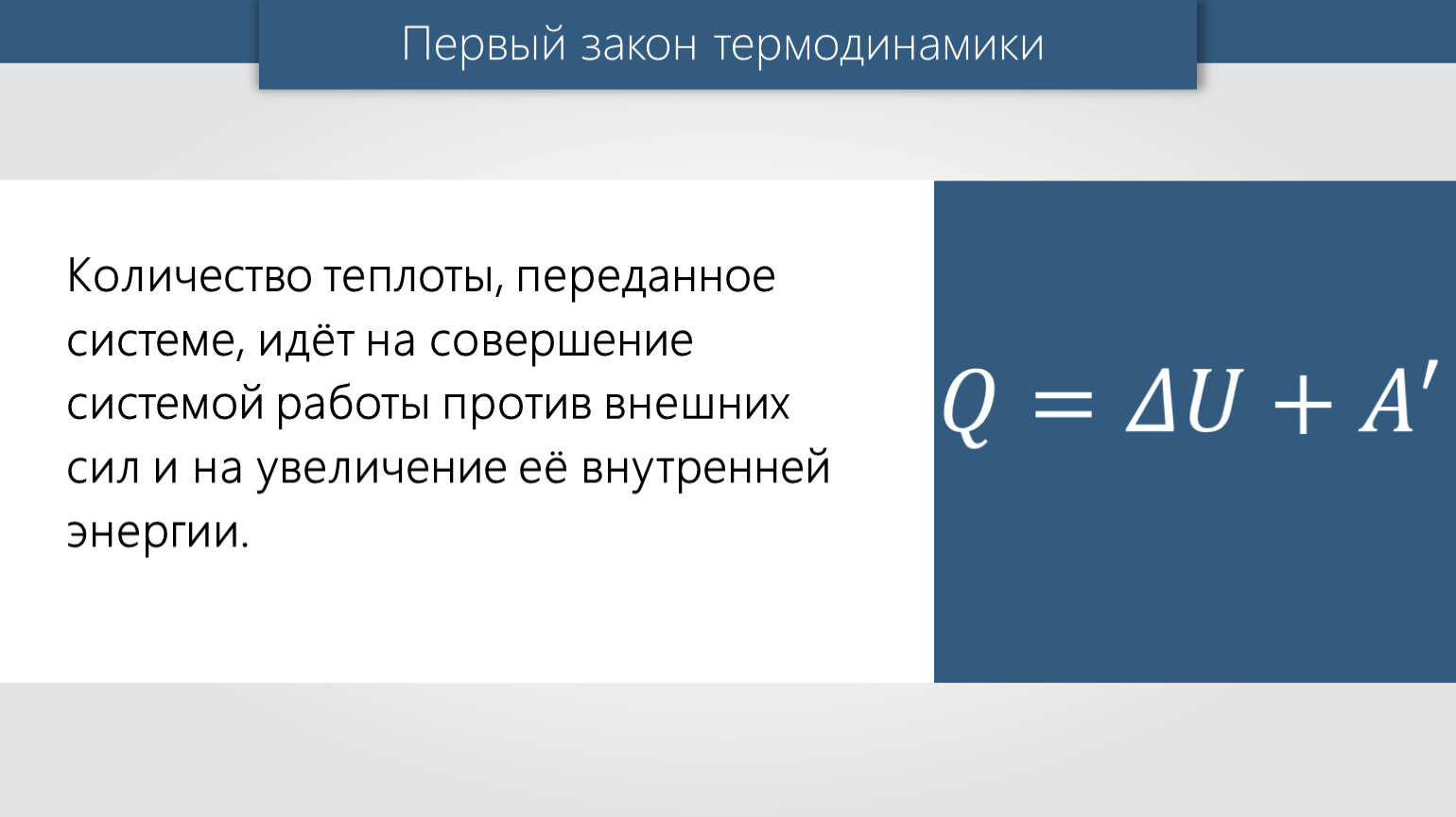 Первый закон термодинамики

Количество теплоты, переданное системе, идёт на совершение системой работы против внешних сил и на увеличение её внутренней энергии.

$Q = \Delta U + A'$